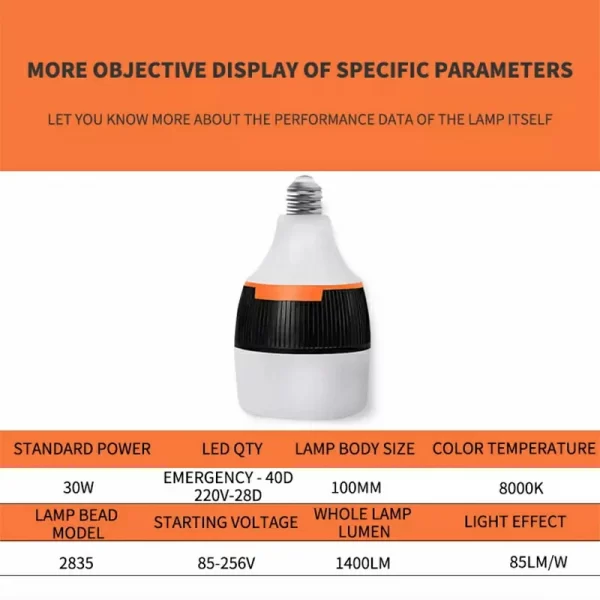 MORE OBJECTIVE DISPLAY OF SPECIFIC PARAMETERS

LET YOU KNOW MORE ABOUT THE PERFORMANCE DATA OF THE LAMP ITSELF

| STANDARD POWER | LED QTY | LAMP BODY SIZE | COLOR TEMPERATURE |
|---|---|---|---|
| 30W | EMERGENCY - 40D 220V-28D | 100MM | 8000K |
| LAMP BEAD MODEL | STARTING VOLTAGE | WHOLE LAMP LUMEN | LIGHT EFFECT |
| 2835 | 85-256V | 1400LM | 85LM/W |